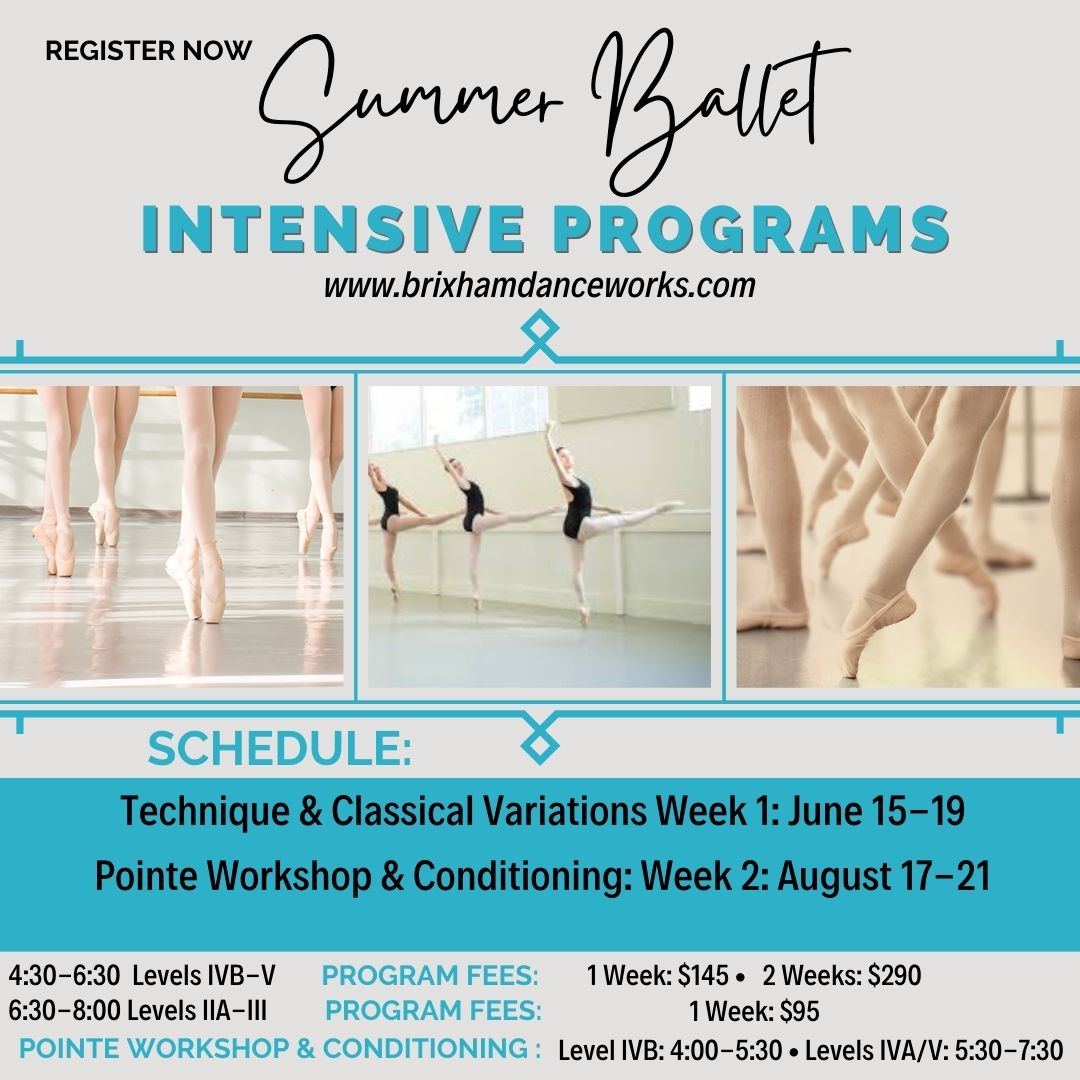 REGISTER NOW

Summer Ballet

INTENSIVE PROGRAMS

www.brixhamdanceworks.com

SCHEDULE:

Technique & Classical Variations Week 1: June 15–19

Pointe Workshop & Conditioning: Week 2: August 17–21

4:30–6:30 Levels IVB–V PROGRAM FEES: 1 Week: $145 • 2 Weeks: $290

6:30–8:00 Levels IIA–III PROGRAM FEES: 1 Week: $95

POINTE WORKSHOP & CONDITIONING : Level IVB: 4:00–5:30 • Levels IVA/V: 5:30–7:30